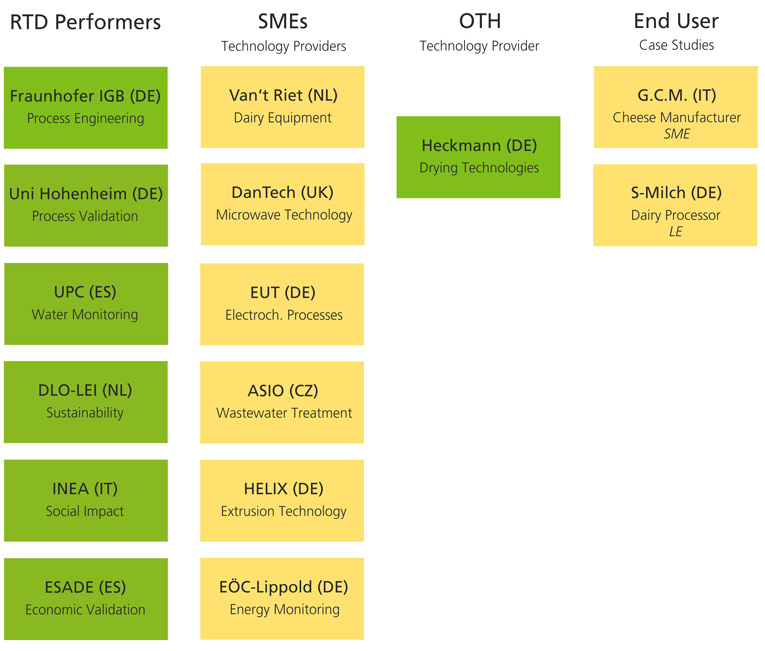 RTD Performers

Fraunhofer IGB (DE)
Process Engineering

Uni Hohenheim (DE)
Process Validation

UPC (ES)
Water Monitoring

DLO-LEI (NL)
Sustainability

INEA (IT)
Social Impact

ESADE (ES)
Economic Validation

SMEs
Technology Providers

Van't Riet (NL)
Dairy Equipment

DanTech (UK)
Microwave Technology

EUT (DE)
Electroch. Processes

ASIO (CZ)
Wastewater Treatment

HELIX (DE)
Extrusion Technology

EÖC-Lippold (DE)
Energy Monitoring

OTH
Technology Provider

Heckmann (DE)
Drying Technologies

End User
Case Studies

G.C.M. (IT)
Cheese Manufacturer
SME

S-Milch (DE)
Dairy Processor
LE